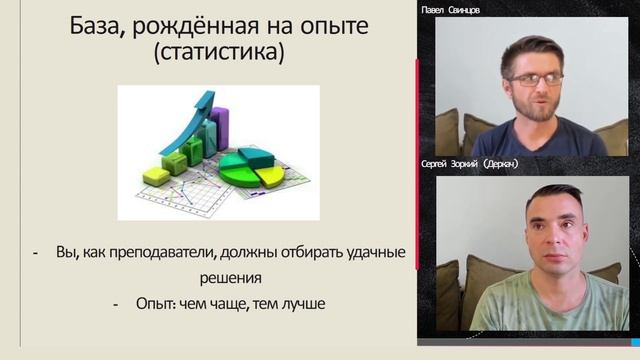 База, рождённая на опыте (статистика)

- Вы, как преподаватели, должны отбирать удачные решения
- Опыт: чем чаще, тем лучше

Павел Свинцов

Сергей Зоркий (Деркач)